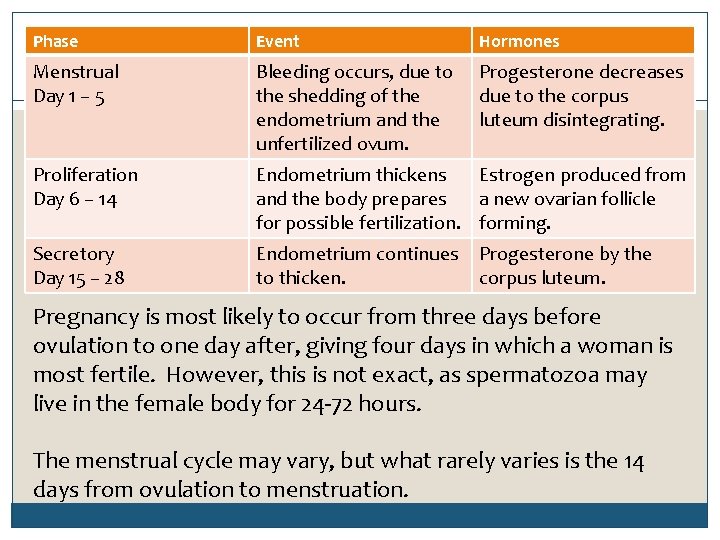 | Phase | Event | Hormones |
|---|---|---|
| Menstrual Day 1 – 5 | Bleeding occurs, due to the shedding of the endometrium and the unfertilized ovum. | Progesterone decreases due to the corpus luteum disintegrating. |
| Proliferation Day 6 – 14 | Endometrium thickens and the body prepares for possible fertilization. | Estrogen produced from a new ovarian follicle forming. |
| Secretory Day 15 – 28 | Endometrium continues to thicken. | Progesterone by the corpus luteum. |

Pregnancy is most likely to occur from three days before ovulation to one day after, giving four days in which a woman is most fertile. However, this is not exact, as spermatozoa may live in the female body for 24-72 hours.

The menstrual cycle may vary, but what rarely varies is the 14 days from ovulation to menstruation.